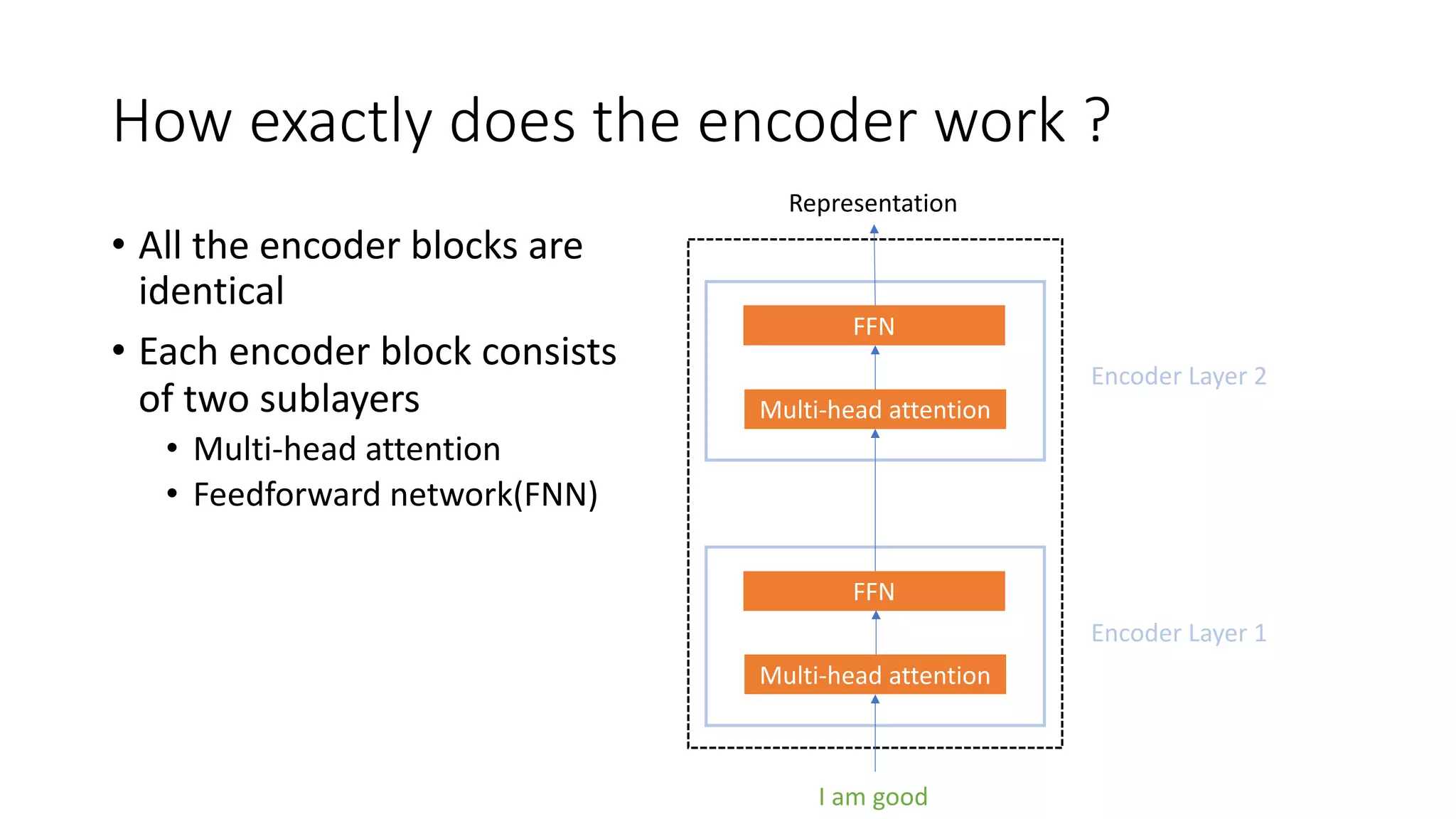 How exactly does the encoder work ?

• All the encoder blocks are identical

• Each encoder block consists of two sublayers
  • Multi-head attention
  • Feedforward network(FNN)

Representation

FFN

Multi-head attention

Encoder Layer 2

FFN

Multi-head attention

Encoder Layer 1

I am good